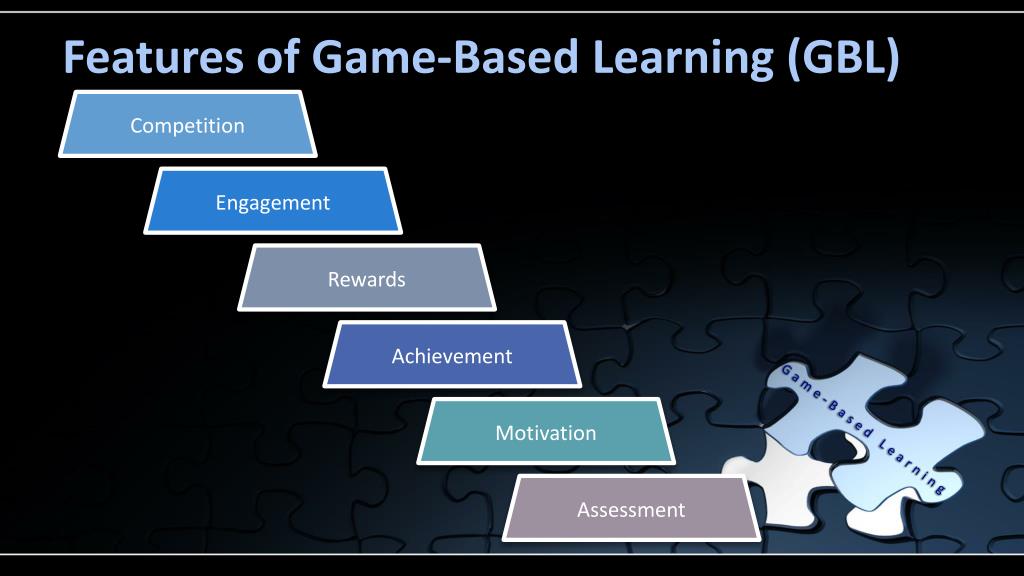 Features of Game-Based Learning (GBL)

Competition

Engagement

Rewards

Achievement

Motivation

Assessment

Game-Based Learning